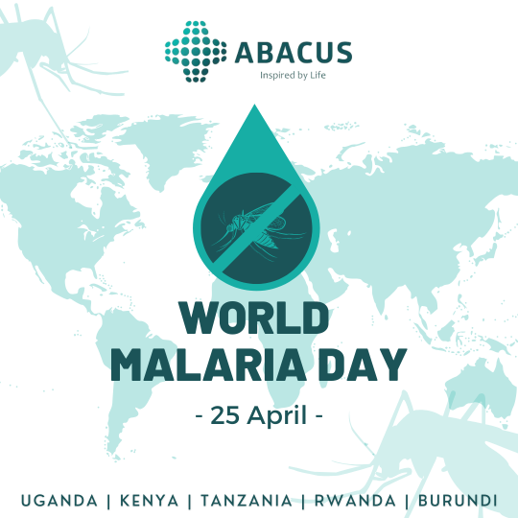 ABACUS
Inspired by Life

WORLD
MALARIA DAY

- 25 April -

UGANDA | KENYA | TANZANIA | RWANDA | BURUNDI